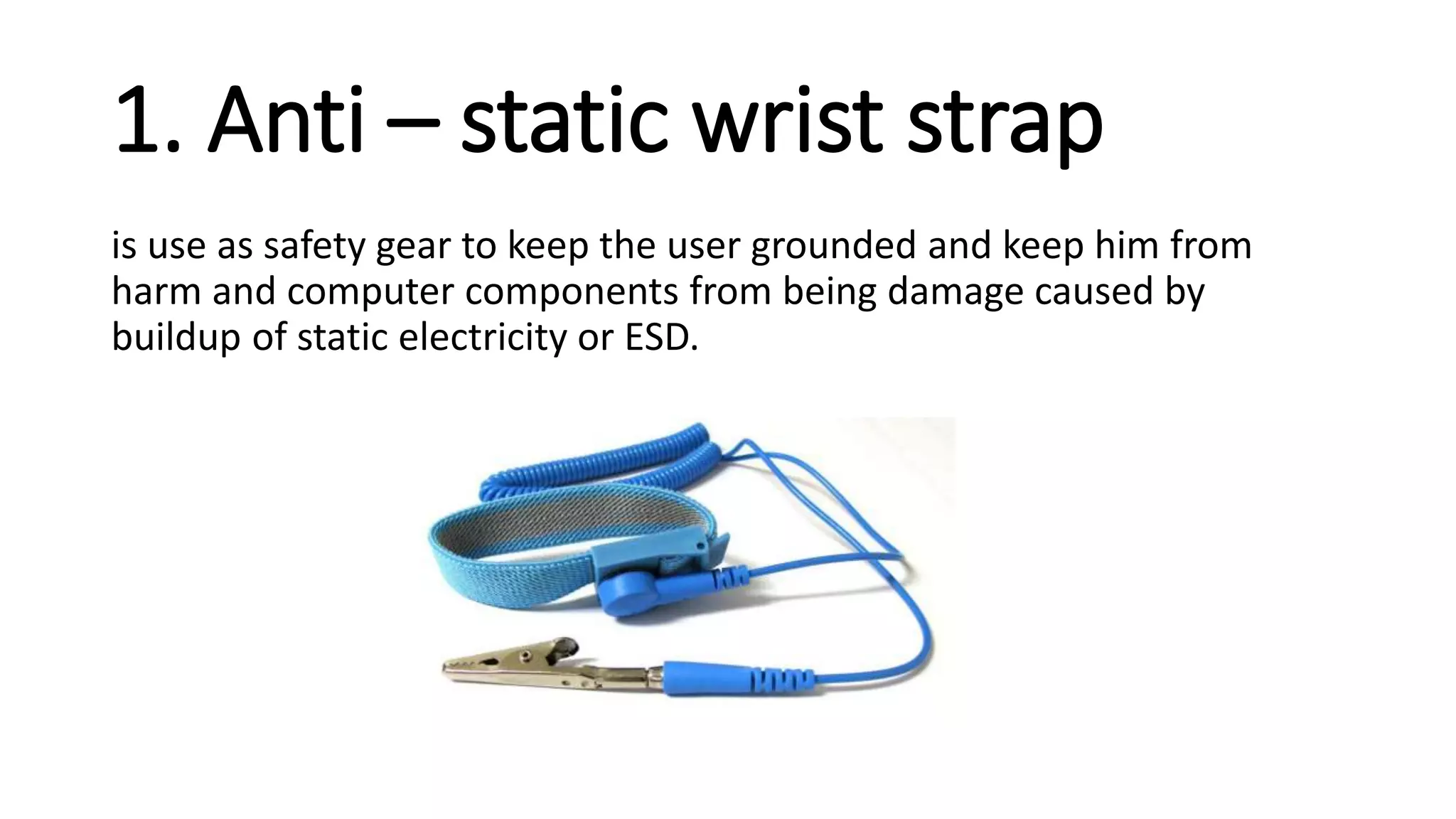 1. Anti – static wrist strap

is use as safety gear to keep the user grounded and keep him from harm and computer components from being damage caused by buildup of static electricity or ESD.